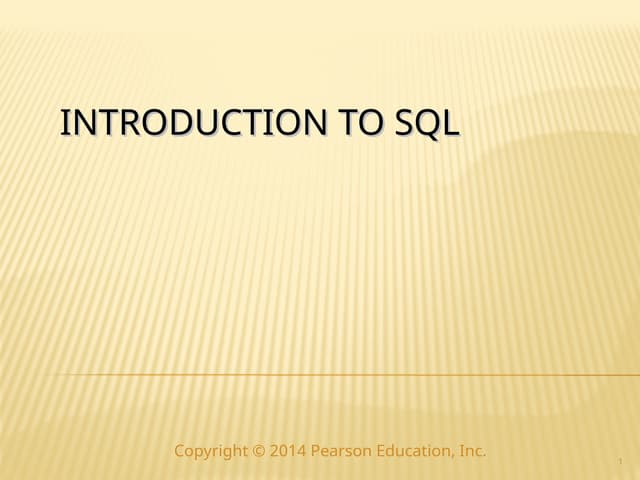 INTRODUCTION TO SQL

Copyright © 2014 Pearson Education, Inc.

1